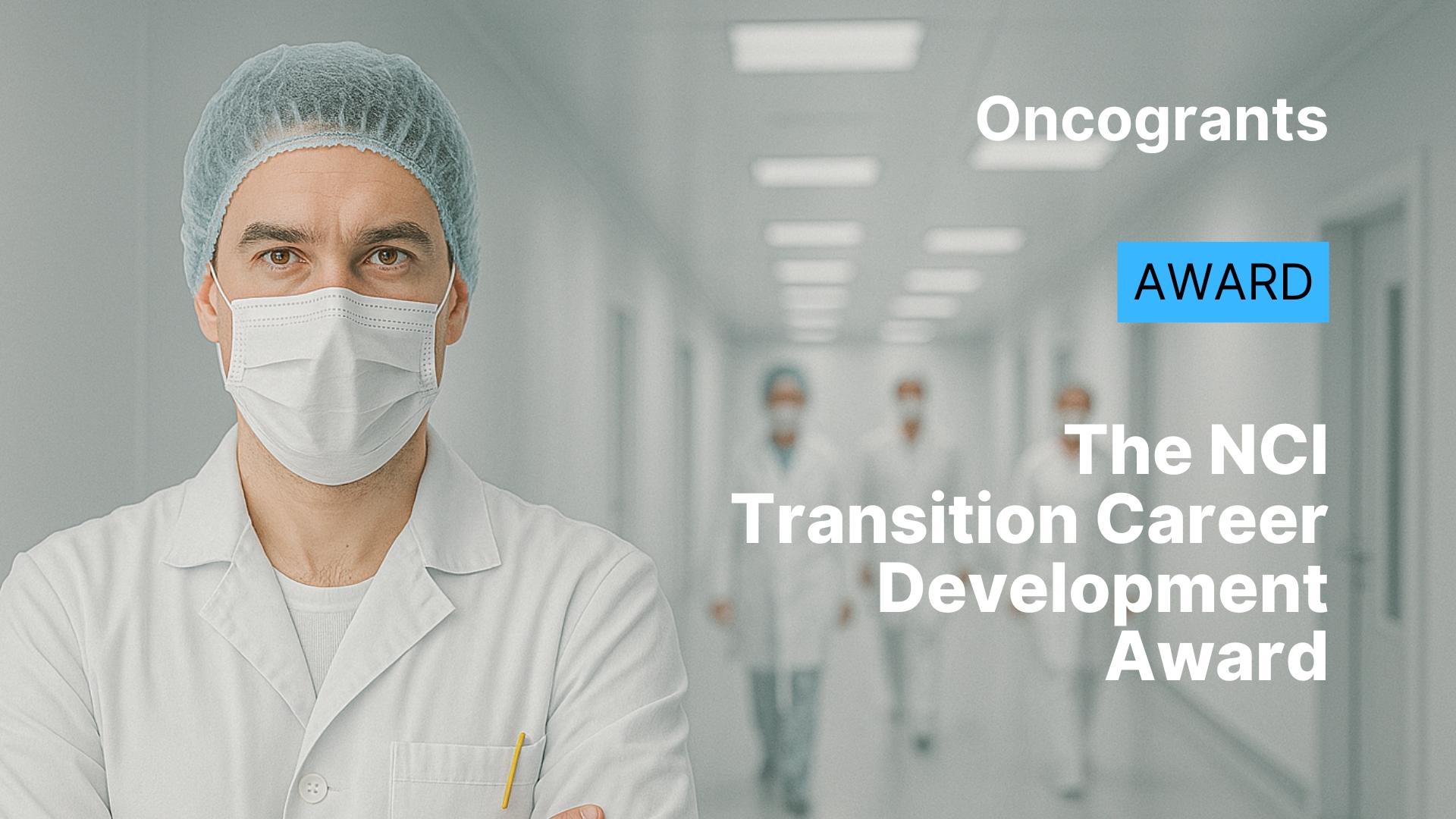 Oncogrants

AWARD

The NCI Transition Career Development Award